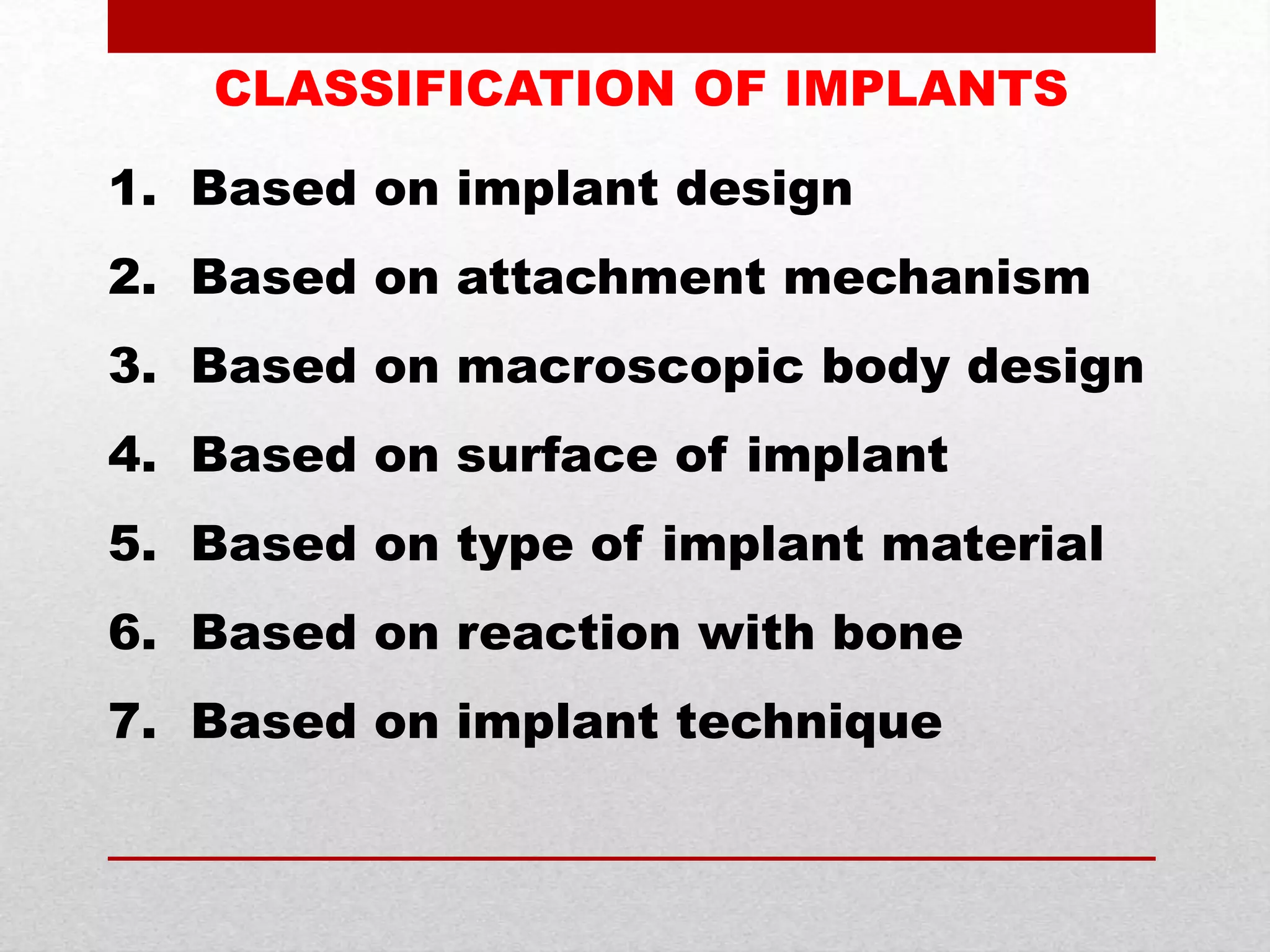 CLASSIFICATION OF IMPLANTS

1. Based on implant design
2. Based on attachment mechanism
3. Based on macroscopic body design
4. Based on surface of implant
5. Based on type of implant material
6. Based on reaction with bone
7. Based on implant technique